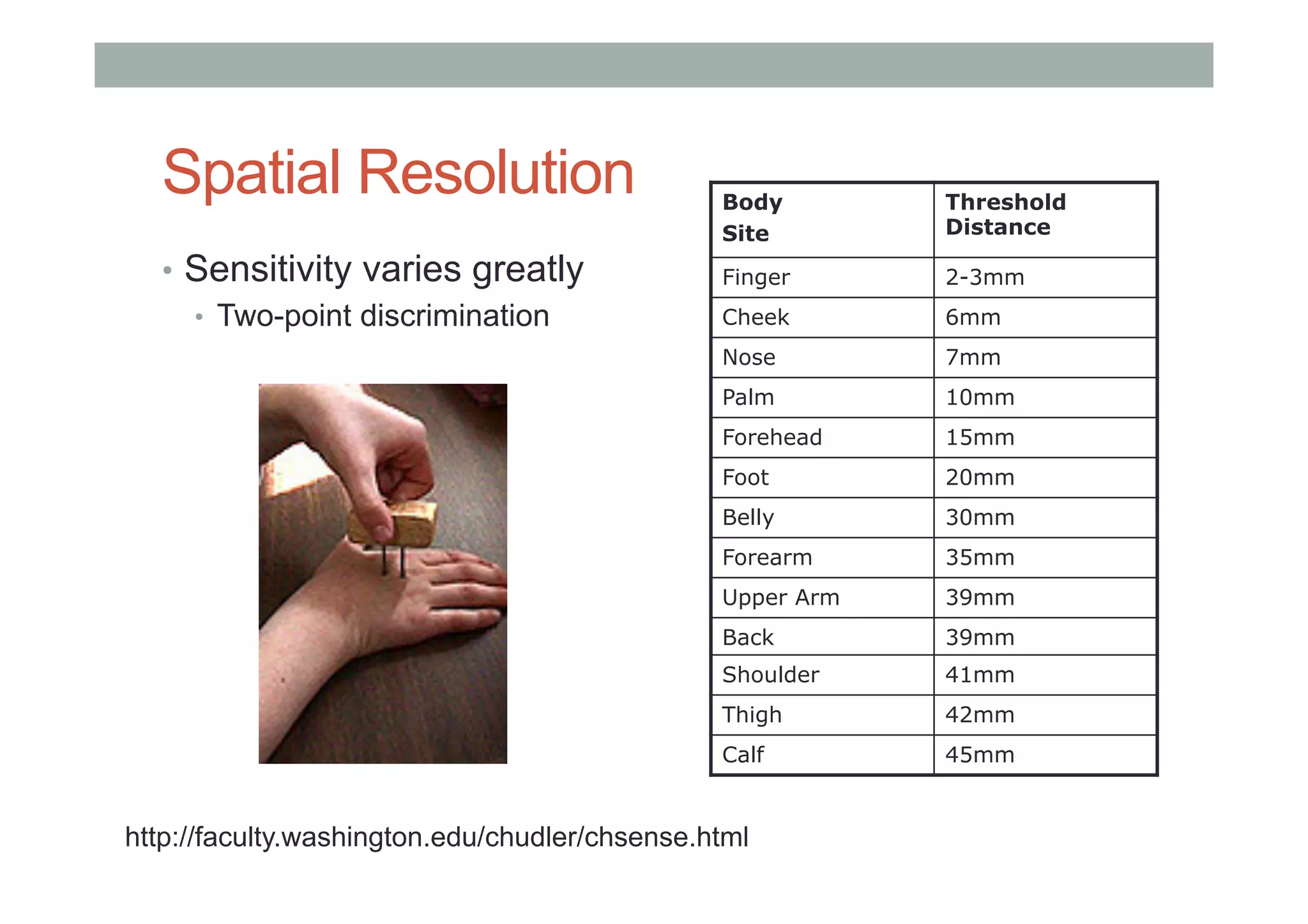 Spatial Resolution

• Sensitivity varies greatly
  • Two-point discrimination

| Body Site | Threshold Distance |
|---|---|
| Finger | 2-3mm |
| Cheek | 6mm |
| Nose | 7mm |
| Palm | 10mm |
| Forehead | 15mm |
| Foot | 20mm |
| Belly | 30mm |
| Forearm | 35mm |
| Upper Arm | 39mm |
| Back | 39mm |
| Shoulder | 41mm |
| Thigh | 42mm |
| Calf | 45mm |

http://faculty.washington.edu/chudler/chsense.html